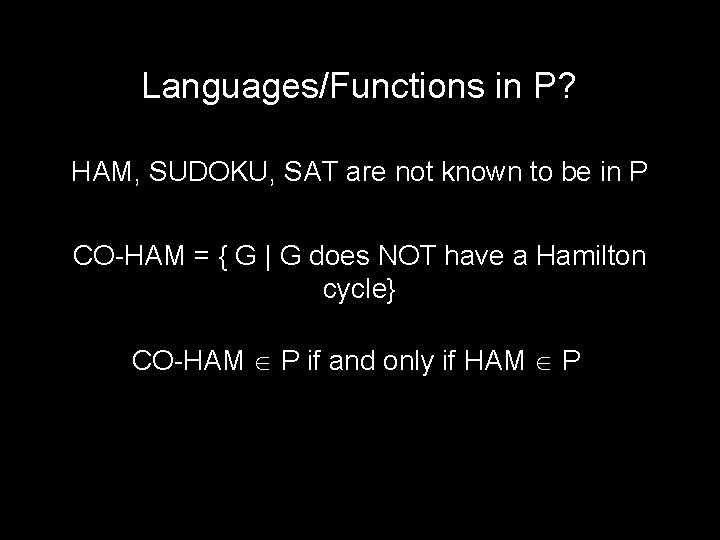 Languages/Functions in P?

HAM, SUDOKU, SAT are not known to be in P

CO-HAM = { G | G does NOT have a Hamilton cycle}

CO-HAM $\in$ P if and only if HAM $\in$ P